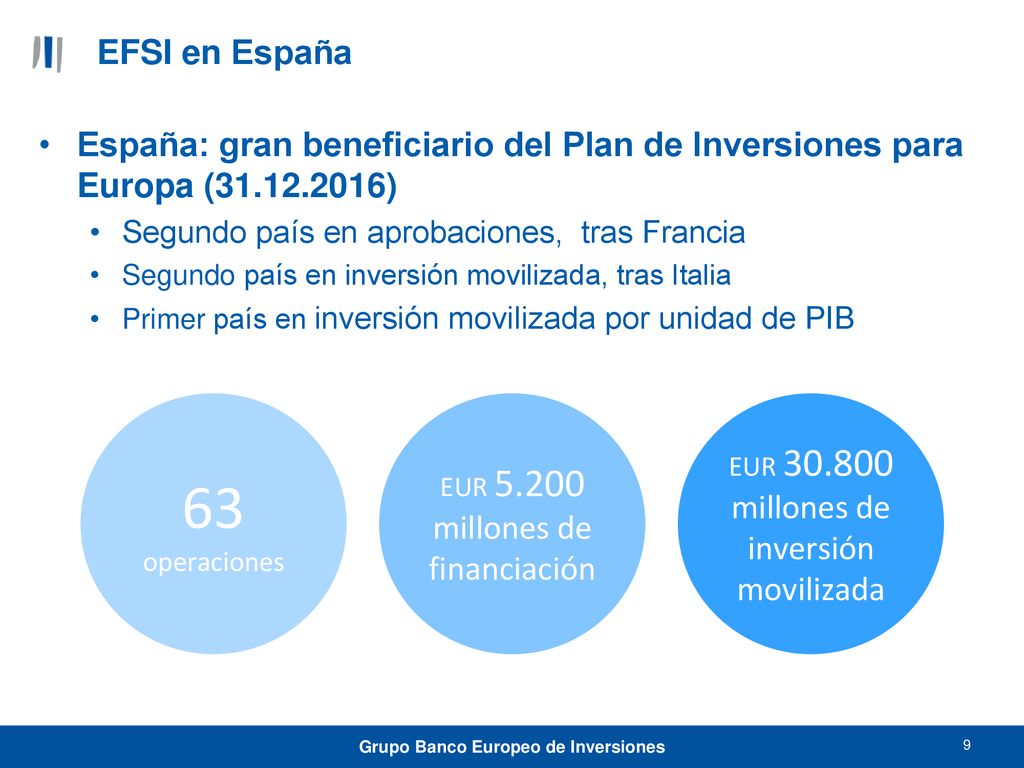 EFSI en España

• España: gran beneficiario del Plan de Inversiones para Europa (31.12.2016)
  • Segundo país en aprobaciones, tras Francia
  • Segundo país en inversión movilizada, tras Italia
  • Primer país en inversión movilizada por unidad de PIB

63
operaciones

EUR 5.200
millones de financiación

EUR 30.800
millones de inversión movilizada

Grupo Banco Europeo de Inversiones

9